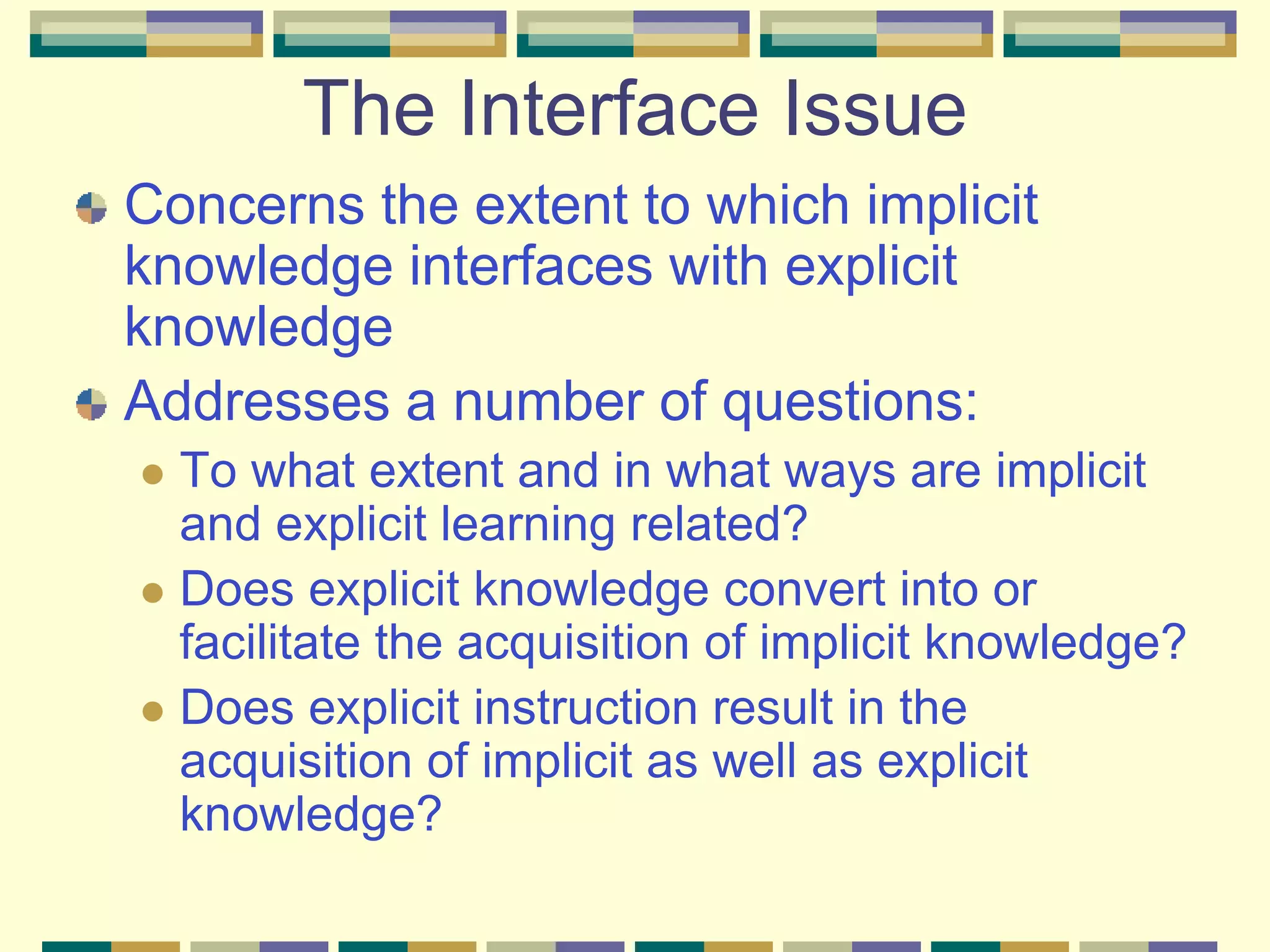 The Interface Issue

Concerns the extent to which implicit knowledge interfaces with explicit knowledge

Addresses a number of questions:

To what extent and in what ways are implicit and explicit learning related?

Does explicit knowledge convert into or facilitate the acquisition of implicit knowledge?

Does explicit instruction result in the acquisition of implicit as well as explicit knowledge?